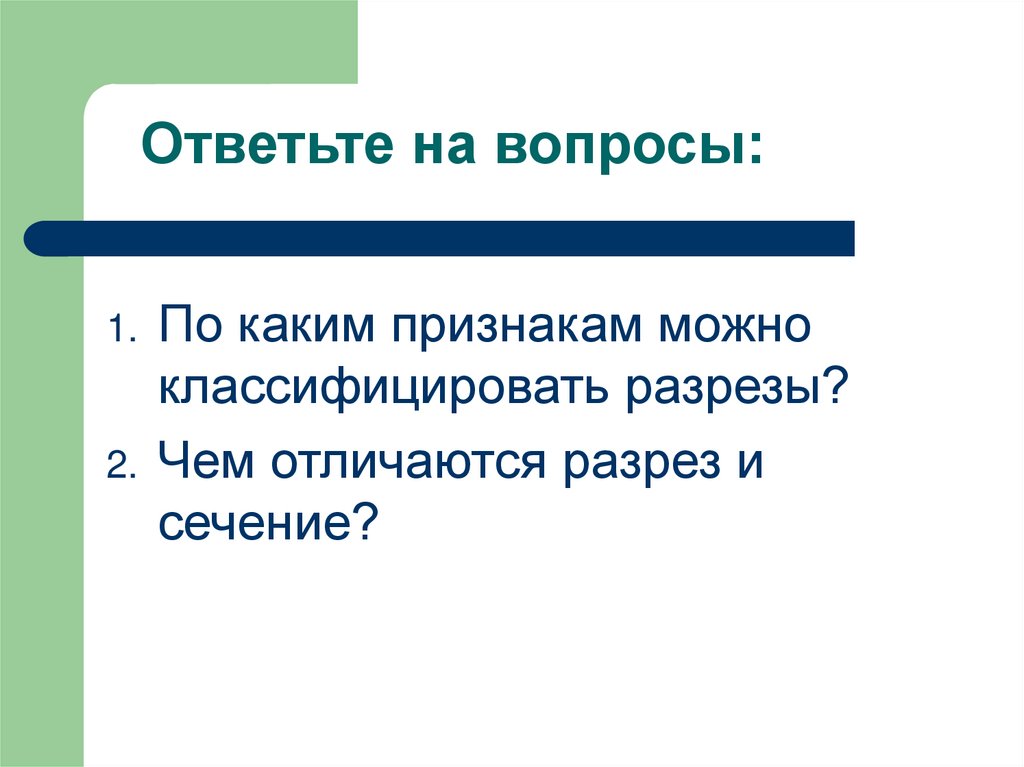 Ответьте на вопросы:

1. По каким признакам можно классифицировать разрезы?
2. Чем отличаются разрез и сечение?